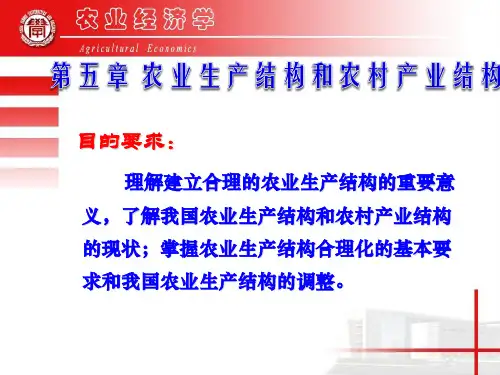 农业经济学

Agricultural Economics

第五章 农业生产结构和农村产业结构

目的要求：

理解建立合理的农业生产结构的重要意义，了解我国农业生产结构和农村产业结构的现状；掌握农业生产结构合理化的基本要求和我国农业生产结构的调整。